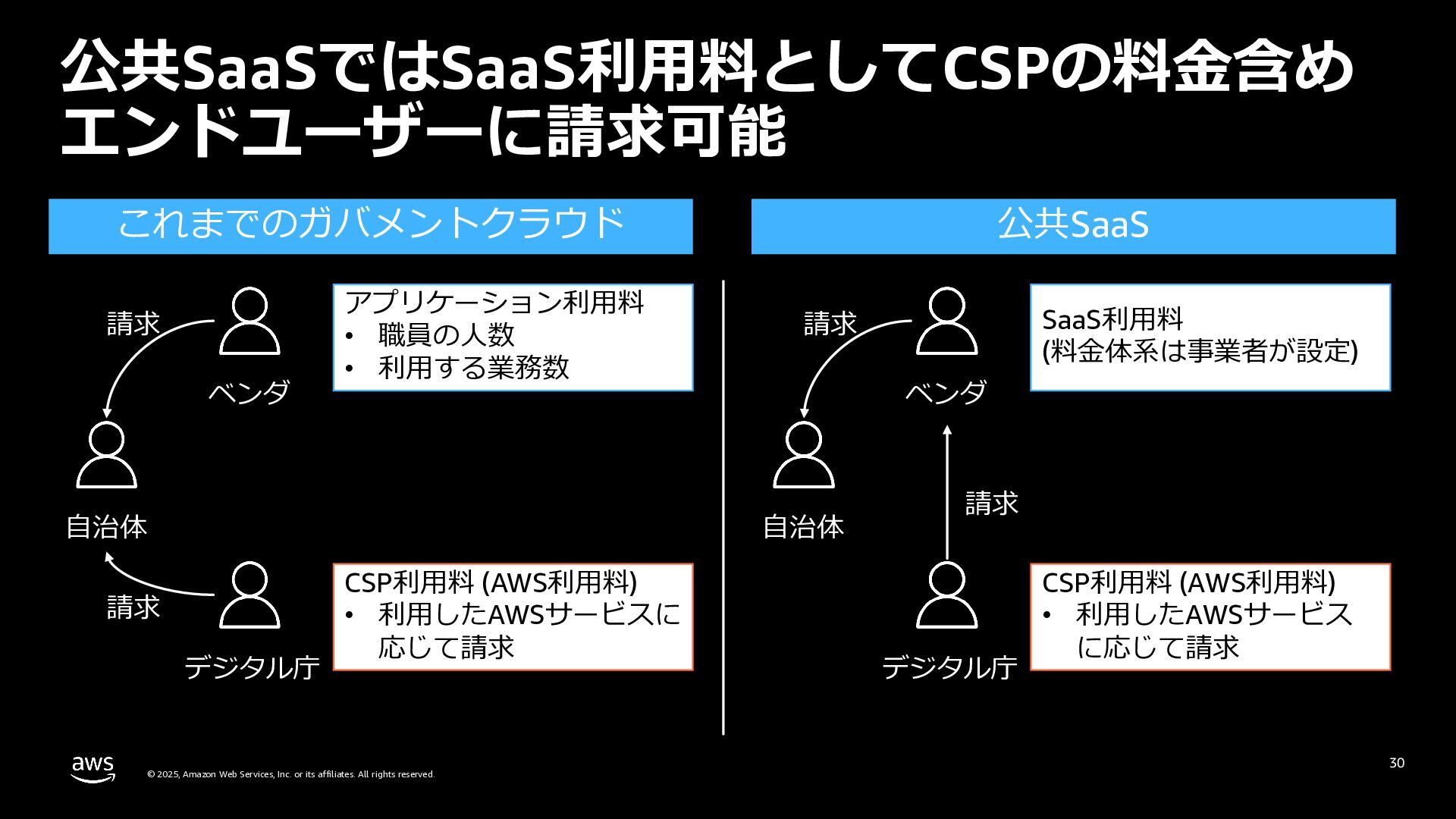 公共SaaSではSaaS利用料としてCSPの料金含めエンドユーザーに請求可能

これまでのガバメントクラウド

請求

ベンダ

アプリケーション利用料
• 職員の人数
• 利用する業務数

自治体

請求

デジタル庁

CSP利用料 (AWS利用料)
• 利用したAWSサービスに応じて請求

公共SaaS

請求

ベンダ

SaaS利用料
(料金体系は事業者が設定)

自治体

請求

デジタル庁

CSP利用料 (AWS利用料)
• 利用したAWSサービスに応じて請求

aws

© 2025, Amazon Web Services, Inc. or its affiliates. All rights reserved.

30